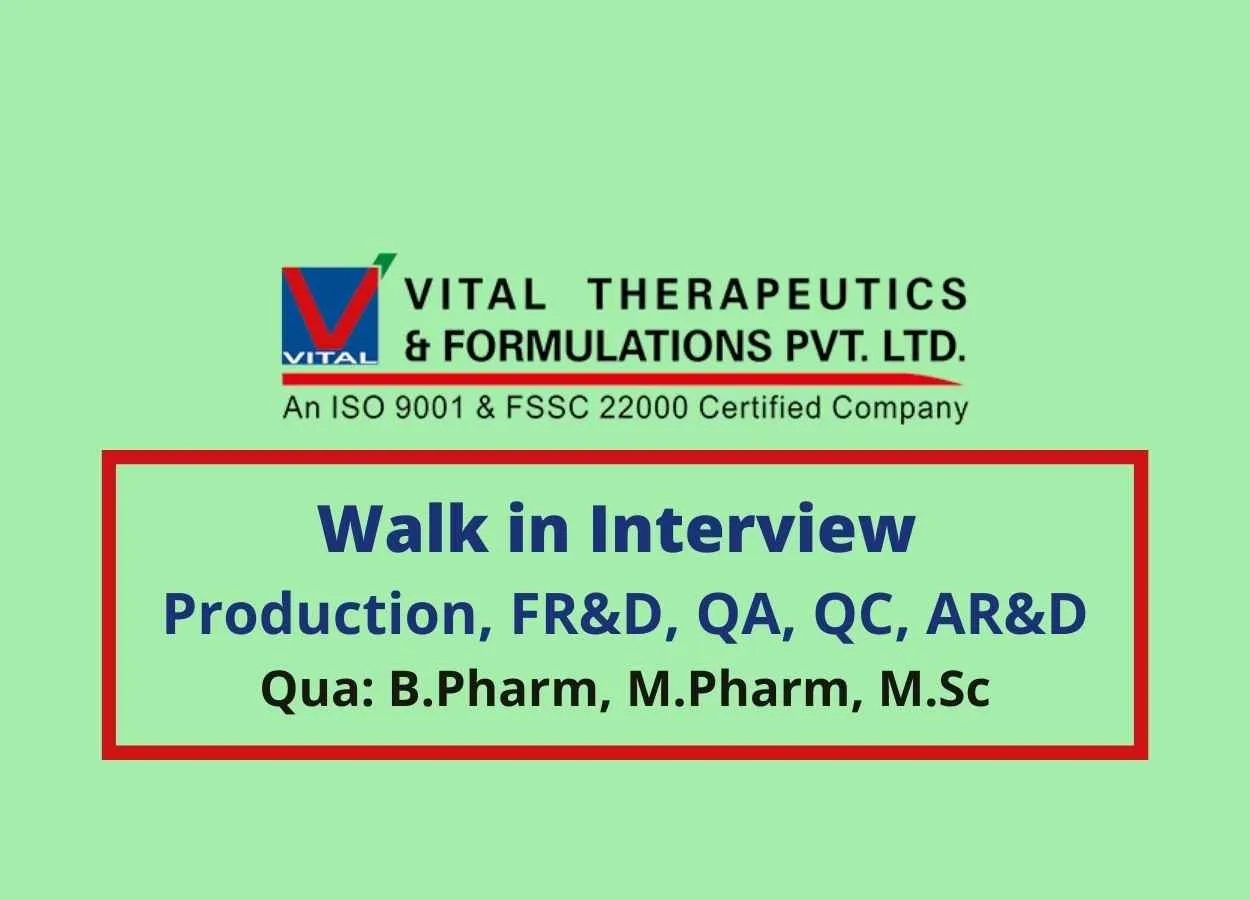 VITAL

VITAL THERAPEUTICS & FORMULATIONS PVT. LTD.

An ISO 9001 & FSSC 22000 Certified Company

Walk in Interview

Production, FR&D, QA, QC, AR&D

Qua: B.Pharm, M.Pharm, M.Sc